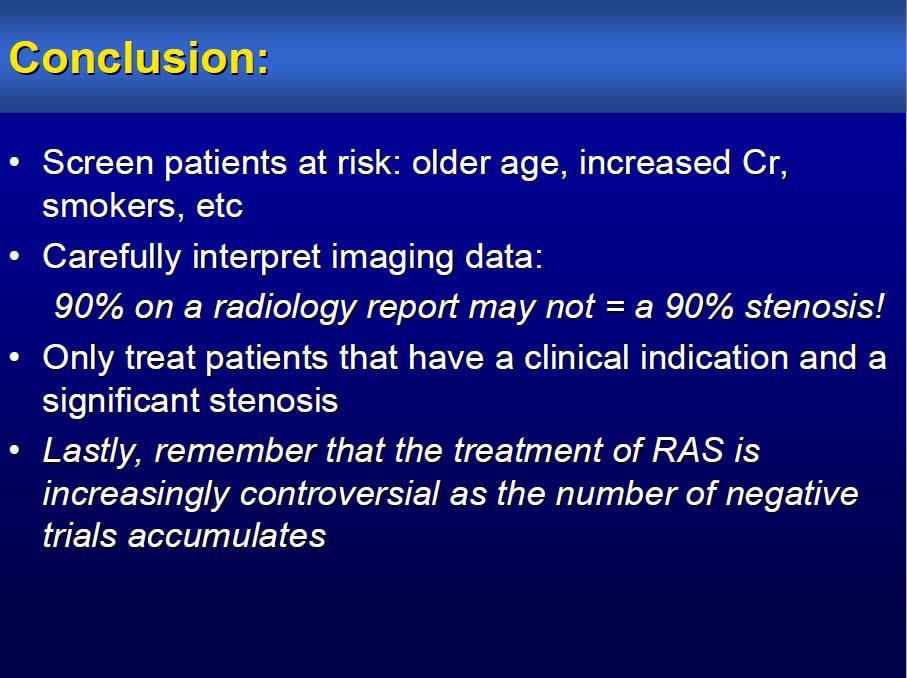 Conclusion:

• Screen patients at risk: older age, increased Cr, smokers, etc
• Carefully interpret imaging data:
90% on a radiology report may not = a 90% stenosis!
• Only treat patients that have a clinical indication and a significant stenosis
• Lastly, remember that the treatment of RAS is increasingly controversial as the number of negative trials accumulates